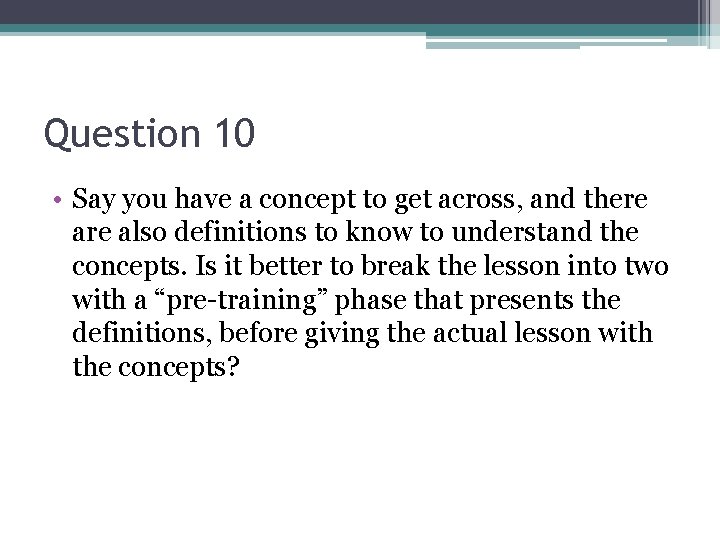 Question 10

• Say you have a concept to get across, and there are also definitions to know to understand the concepts. Is it better to break the lesson into two with a “pre-training” phase that presents the definitions, before giving the actual lesson with the concepts?